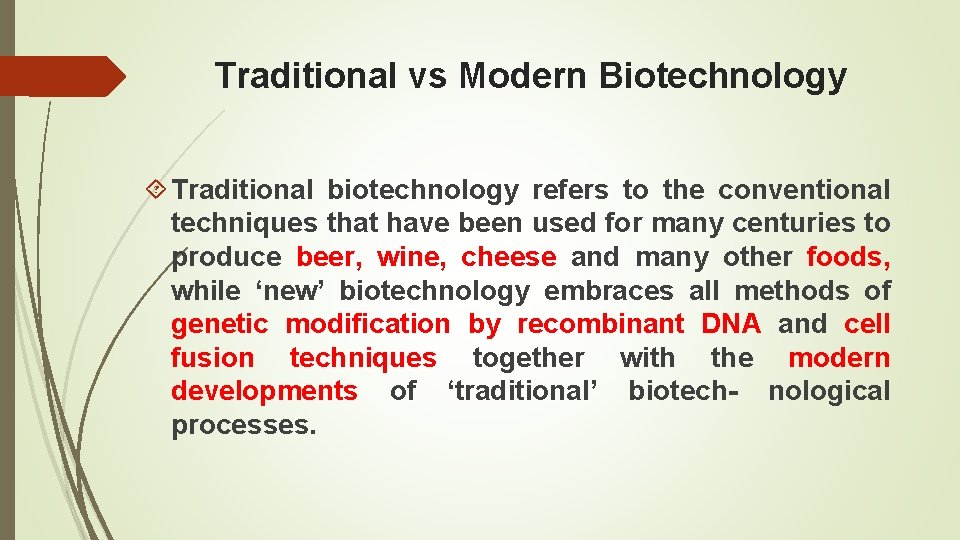 Traditional vs Modern Biotechnology

Traditional biotechnology refers to the conventional techniques that have been used for many centuries to produce beer, wine, cheese and many other foods, while ‘new’ biotechnology embraces all methods of genetic modification by recombinant DNA and cell fusion techniques together with the modern developments of ‘traditional’ biotech- nological processes.